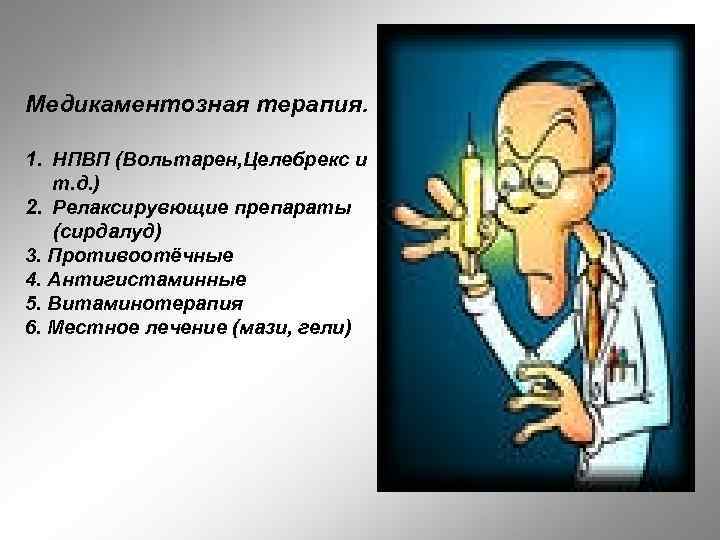 Медикаментозная терапия.

1. НПВП (Вольтарен,Целебрекс и т.д.)
2. Релаксирувющие препараты (сирдалуд)
3. Противоотёчные
4. Антигистаминные
5. Витаминотерапия
6. Местное лечение (мази, гели)